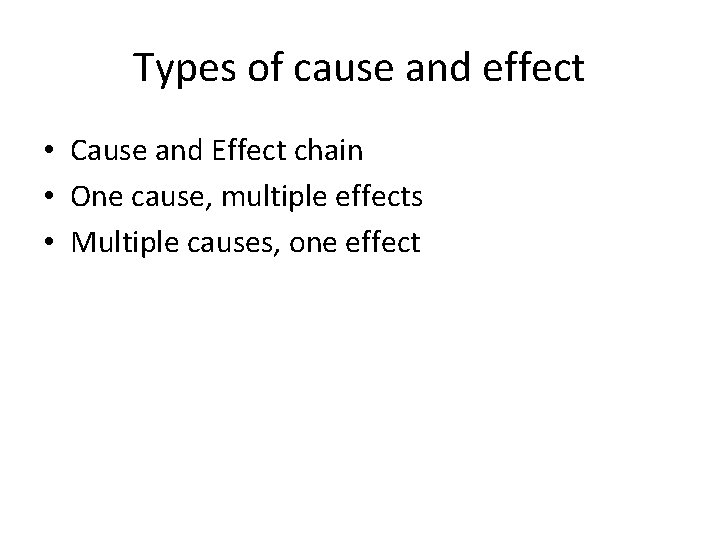 Types of cause and effect

• Cause and Effect chain
• One cause, multiple effects
• Multiple causes, one effect